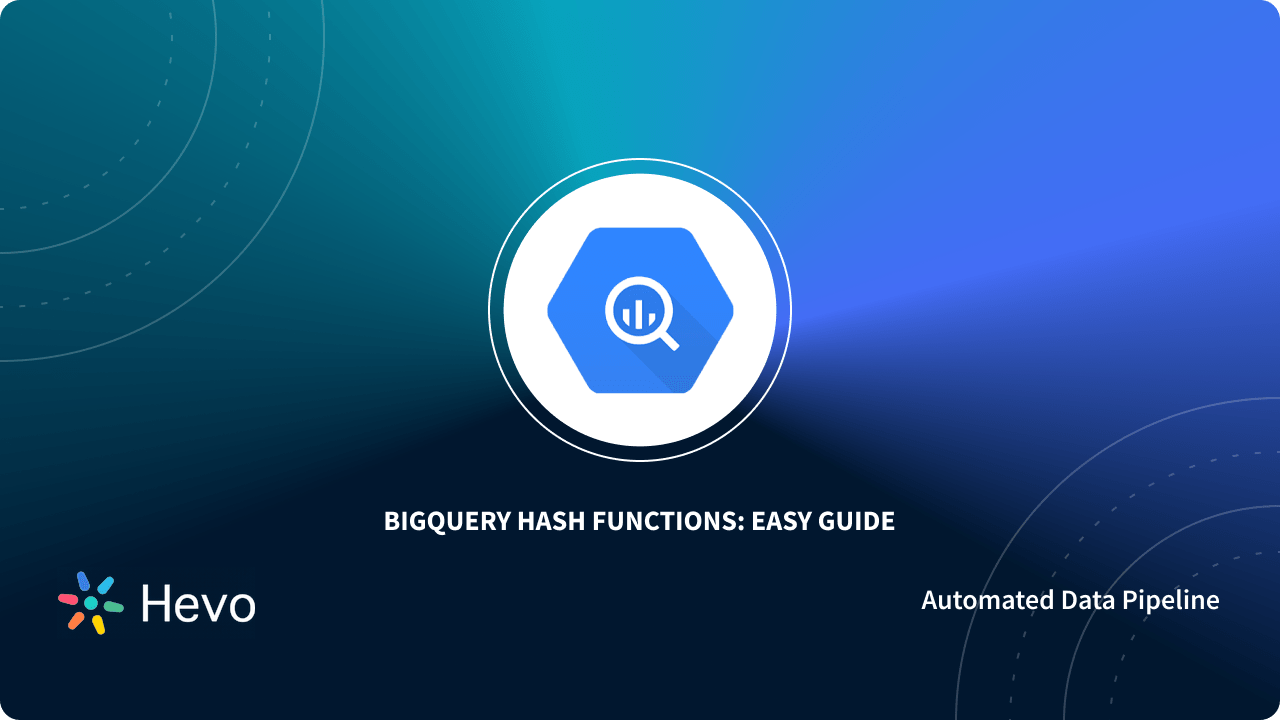 BIGQUERY HASH FUNCTIONS: EASY GUIDE

Hevo

Automated Data Pipeline